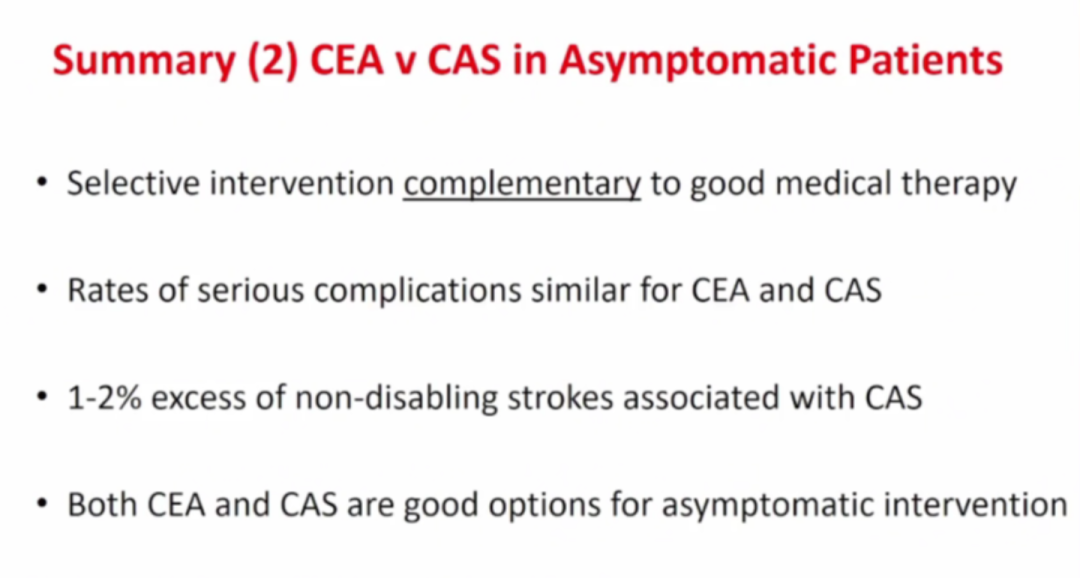 Summary (2) CEA v CAS in Asymptomatic Patients

• Selective intervention complementary to good medical therapy

• Rates of serious complications similar for CEA and CAS

• 1-2% excess of non-disabling strokes associated with CAS

• Both CEA and CAS are good options for asymptomatic intervention